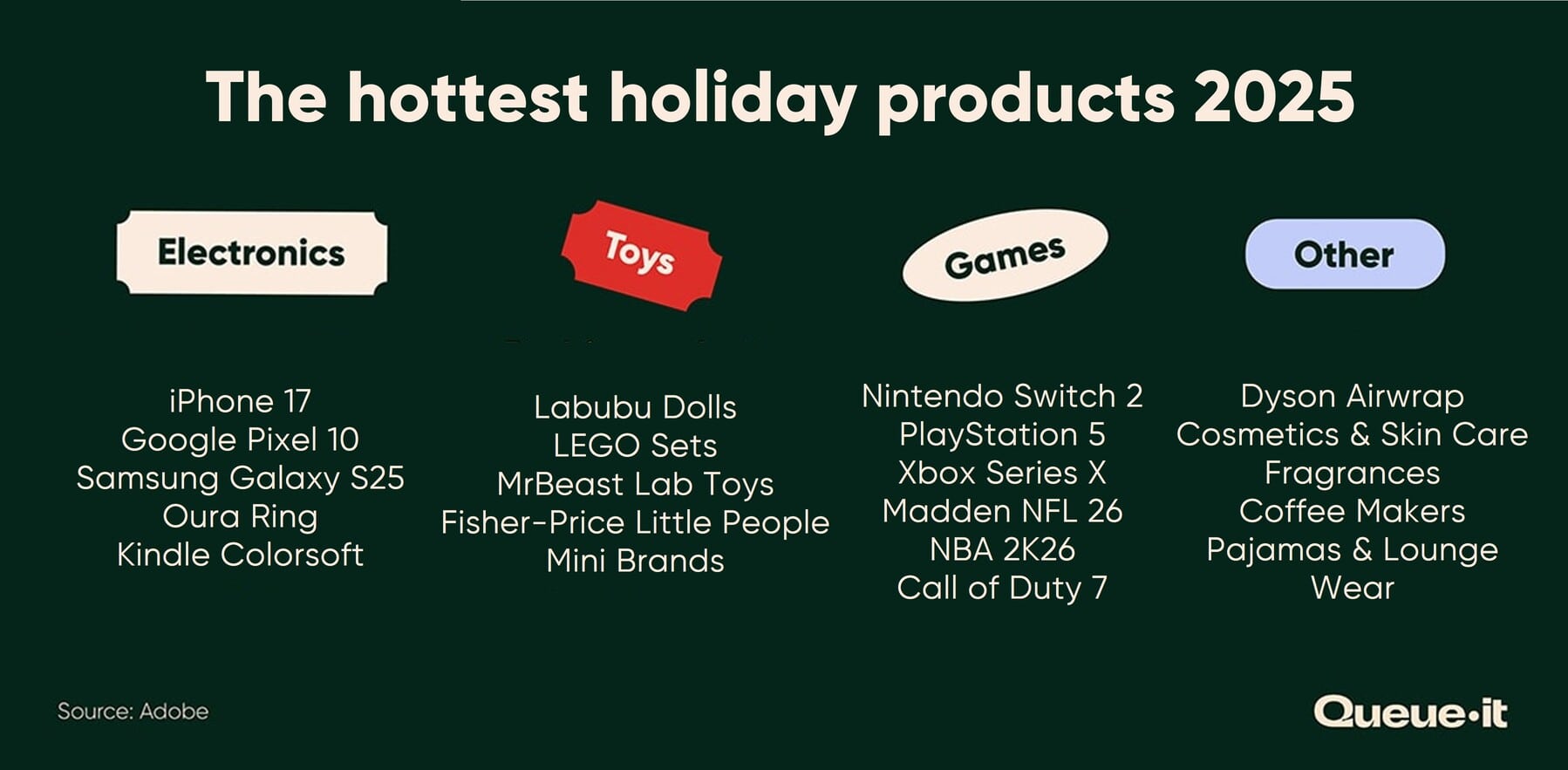 The hottest holiday products 2025

Electronics

iPhone 17
Google Pixel 10
Samsung Galaxy S25
Oura Ring
Kindle Colorsoft

Toys

Labubu Dolls
LEGO Sets
MrBeast Lab Toys
Fisher-Price Little People
Mini Brands

Games

Nintendo Switch 2
PlayStation 5
Xbox Series X
Madden NFL 26
NBA 2K26
Call of Duty 7

Other

Dyson Airwrap
Cosmetics & Skin Care
Fragrances
Coffee Makers
Pajamas & Lounge Wear

Source: Adobe

Queue·it